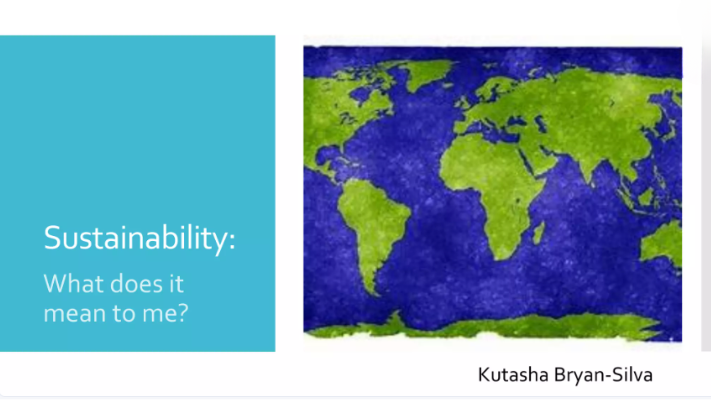 Sustainability:

What does it mean to me?

Kutasha Bryan-Silva